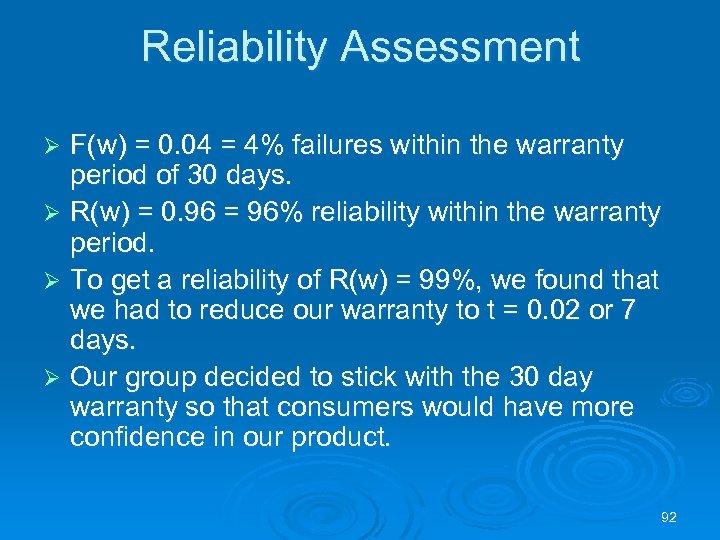 Reliability Assessment

➢ F(w) = 0.04 = 4% failures within the warranty period of 30 days.

➢ R(w) = 0.96 = 96% reliability within the warranty period.

➢ To get a reliability of R(w) = 99%, we found that we had to reduce our warranty to t = 0.02 or 7 days.

➢ Our group decided to stick with the 30 day warranty so that consumers would have more confidence in our product.

92